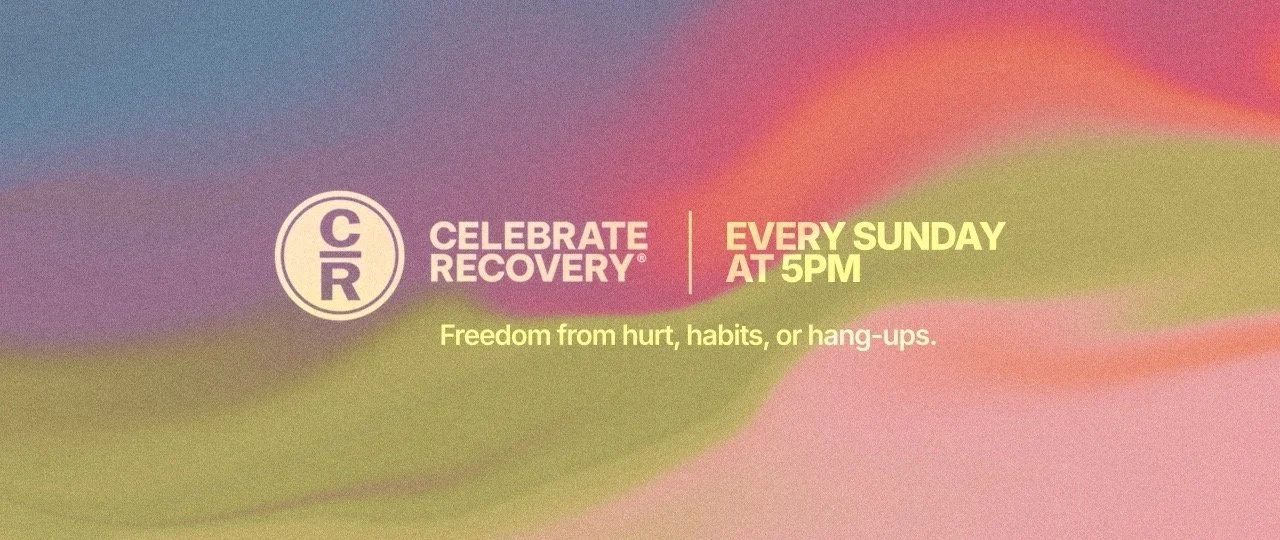 C
R

CELEBRATE RECOVERY®

EVERY SUNDAY AT 5PM

Freedom from hurt, habits, or hang-ups.